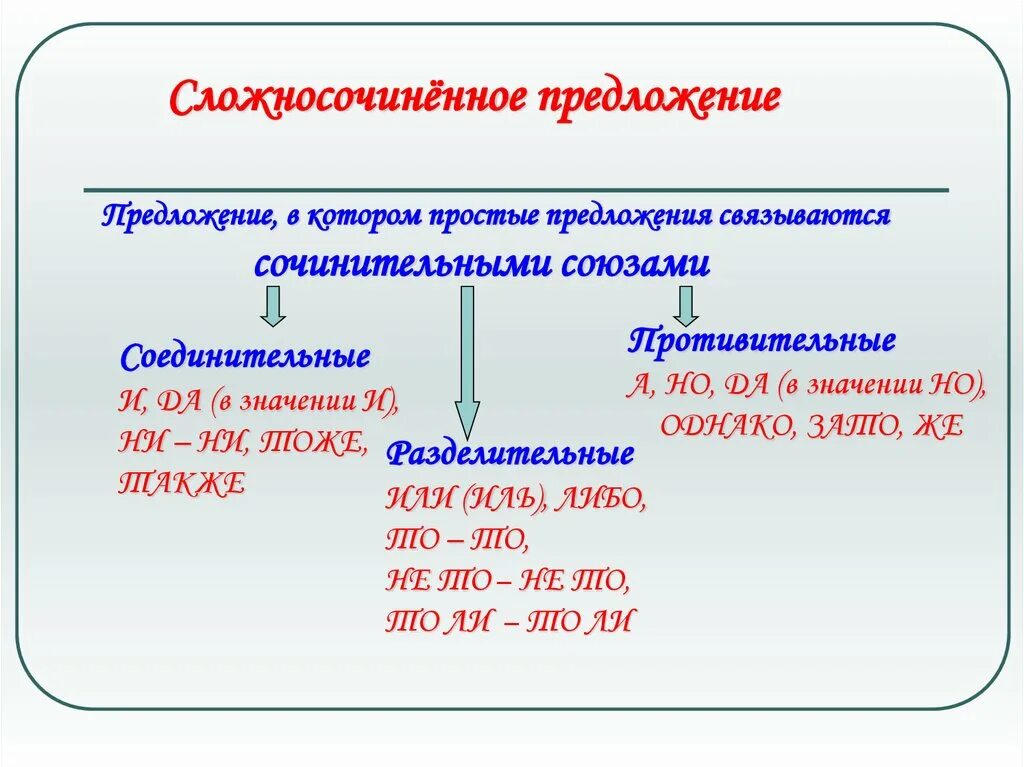 Сложносочинённое предложение

Предложение, в котором простые предложения связываются сочинительными союзами

Соединительные
И, ДА (в значении И), НИ – НИ, ТОЖЕ, ТАКЖЕ

Разделительные
ИЛИ (ИЛЬ), ЛИБО, ТО – ТО, НЕ ТО – НЕ ТО, ТО ЛИ – ТО ЛИ

Противительные
А, НО, ДА (в значении НО), ОДНАКО, ЗАТО, ЖЕ